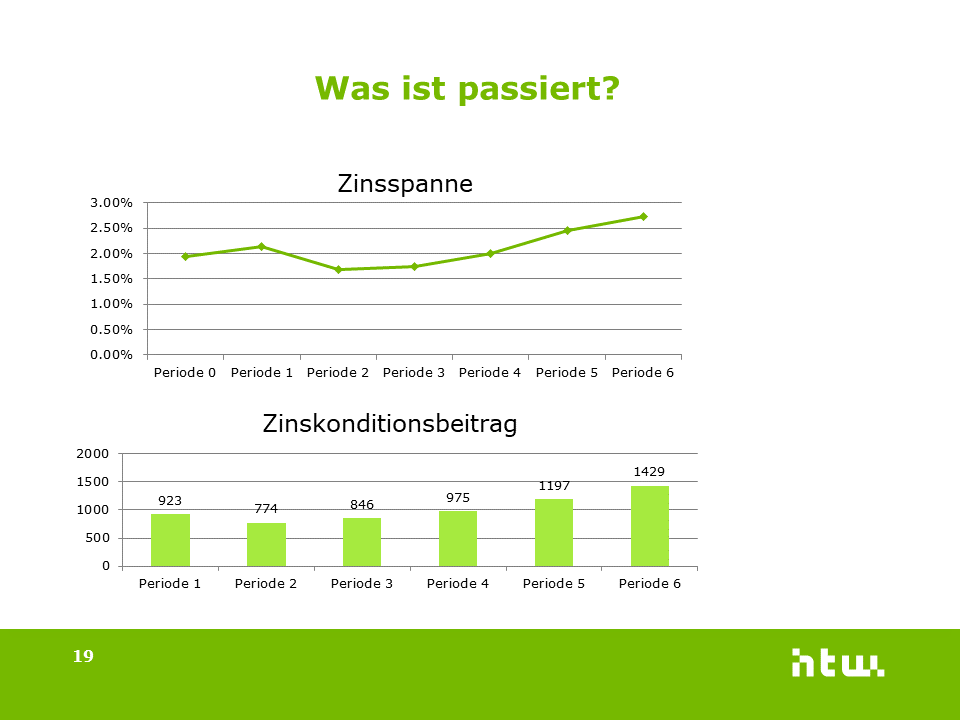 Was ist passiert?

Zinsspanne

3.00%
2.50%
2.00%
1.50%
1.00%
0.50%
0.00%

Periode 0 Periode 1 Periode 2 Periode 3 Periode 4 Periode 5 Periode 6

Zinskonditionsbeitrag

2000
1500
1000
500
0

923 774 846 975 1197 1429

Periode 1 Periode 2 Periode 3 Periode 4 Periode 5 Periode 6

19

htw.